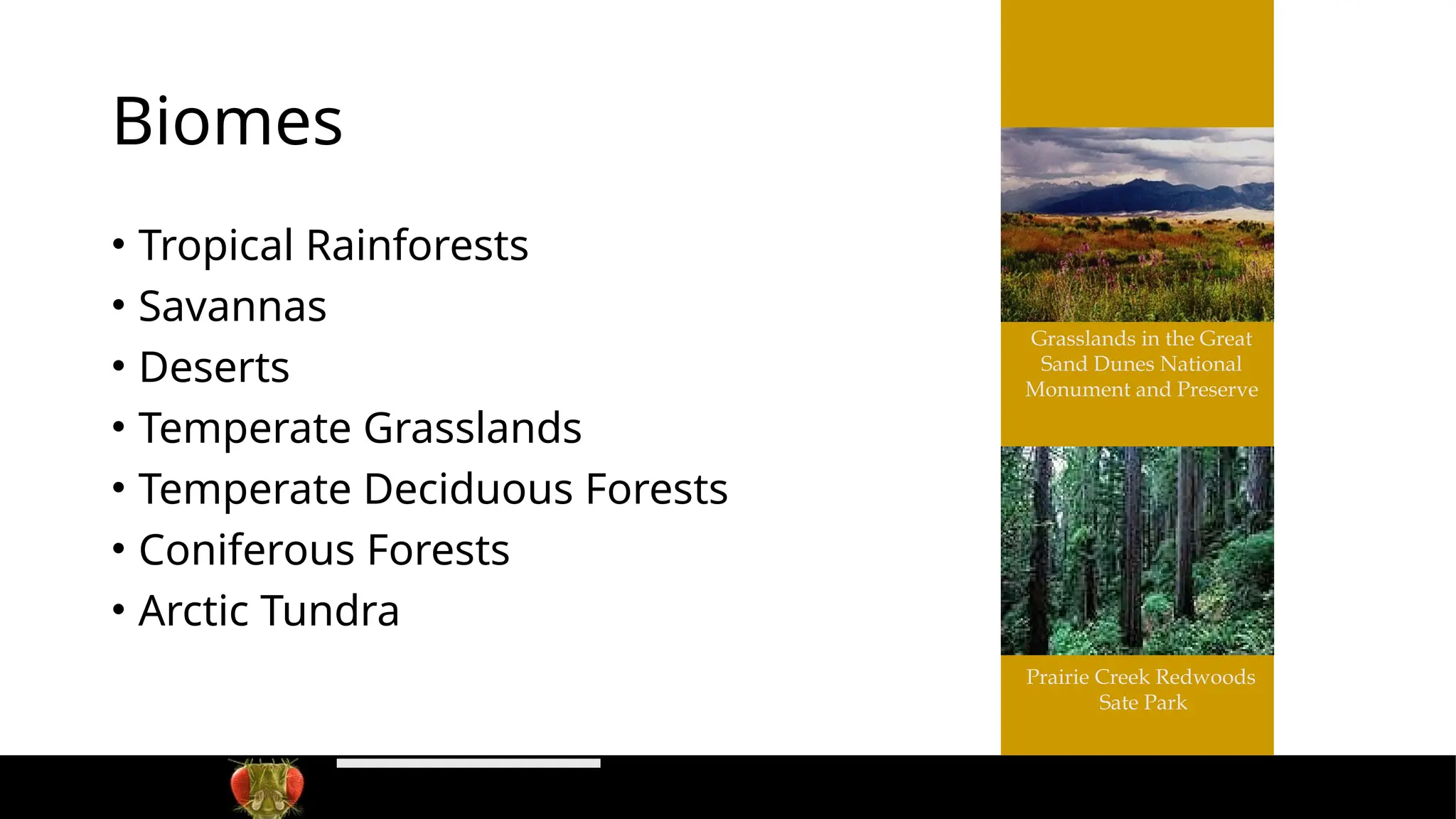 Biomes

• Tropical Rainforests
• Savannas
• Deserts
• Temperate Grasslands
• Temperate Deciduous Forests
• Coniferous Forests
• Arctic Tundra

Grasslands in the Great Sand Dunes National Monument and Preserve

Prairie Creek Redwoods Sate Park